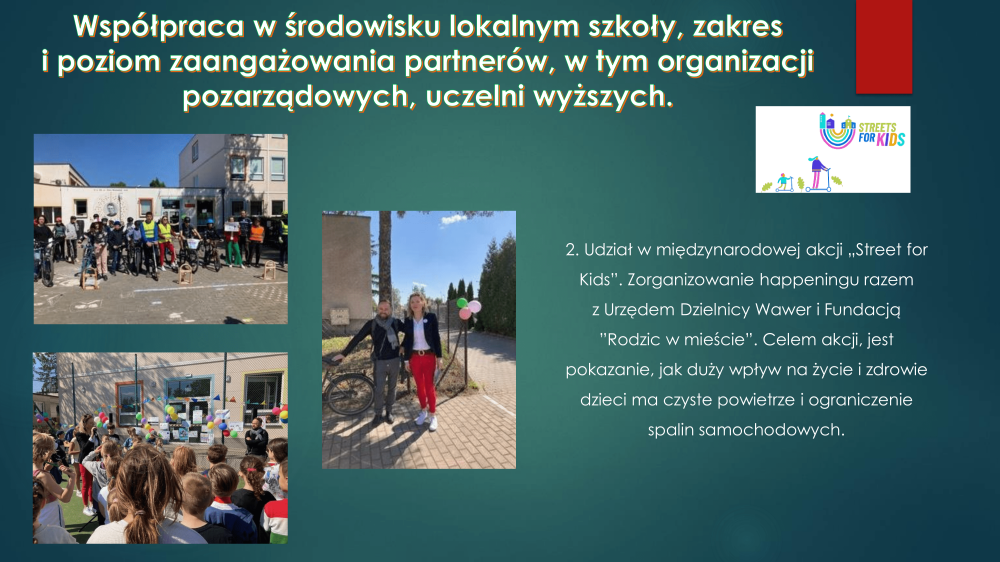 Współpraca w środowisku lokalnym szkoły, zakres i poziom zaangażowania partnerów, w tym organizacji pozarządowych, uczelni wyższych.

STREETS FOR KIDS

2. Udział w międzynarodowej akcji „Street for Kids". Zorganizowanie happeningu razem z Urzędem Dzielnicy Wawer i Fundacją "Rodzic w mieście". Celem akcji, jest pokazanie, jak duży wpływ na życie i zdrowie dzieci ma czyste powietrze i ograniczenie spalin samochodowych.